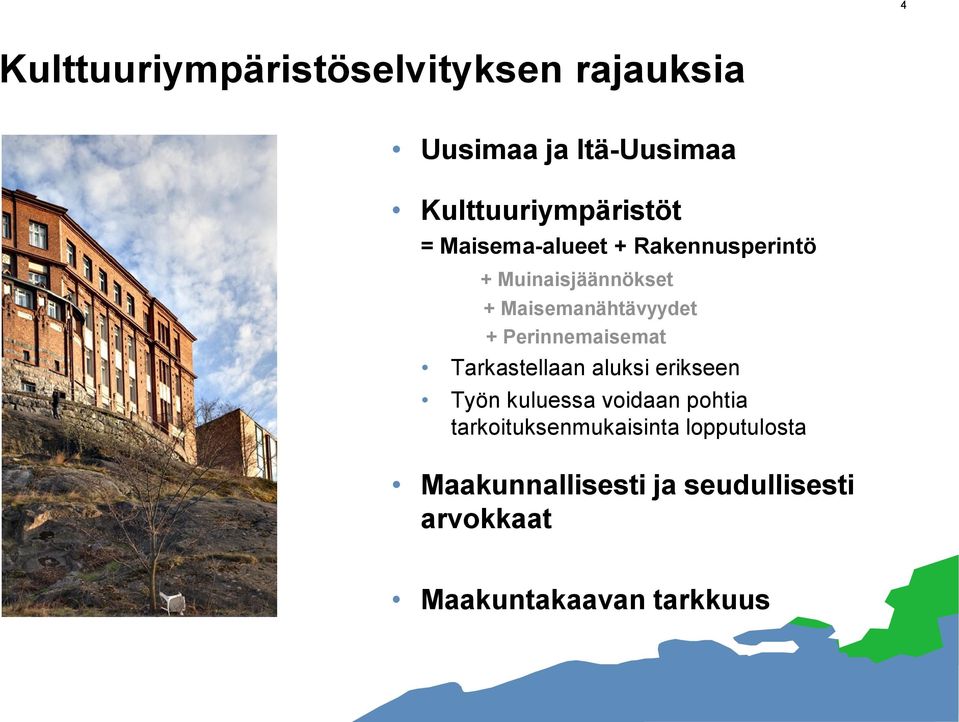 4

Kulttuuriympäristöselvityksen rajauksia

• Uusimaa ja Itä-Uusimaa

• Kulttuuriympäristöt
= Maisema-alueet + Rakennusperintö
+ Muinaisjäännökset
+ Maisemanähtävyydet
+ Perinnemaisemat

• Tarkastellaan aluksi erikseen

• Työn kuluessa voidaan pohtia tarkoituksenmukaisinta lopputulosta

• Maakunnallisesti ja seudullisesti arvokkaat

• Maakuntakaavan tarkkuus